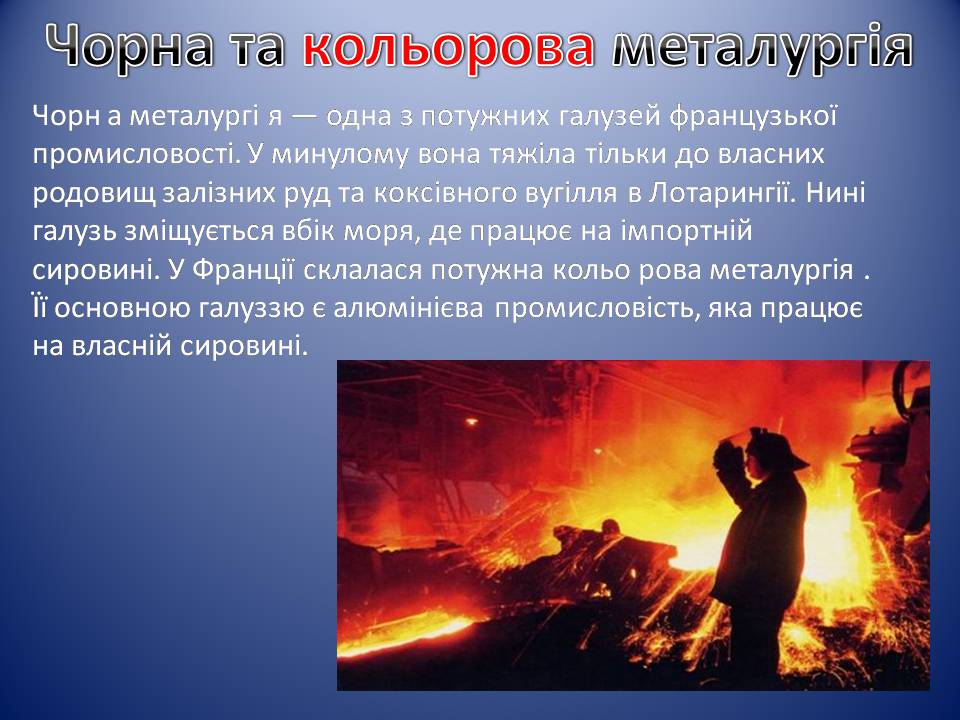 Чорна та кольорова металургія

Чорн а металургі я — одна з потужних галузей французької промисловості. У минулому вона тяжіла тільки до власних родовищ залізних руд та коксівного вугілля в Лотарингії. Нині галузь зміщується вбік моря, де працює на імпортній сировині. У Франції склалася потужна кольо рова металургія . Її основною галуззю є алюмінієва промисловість, яка працює на власній сировині.